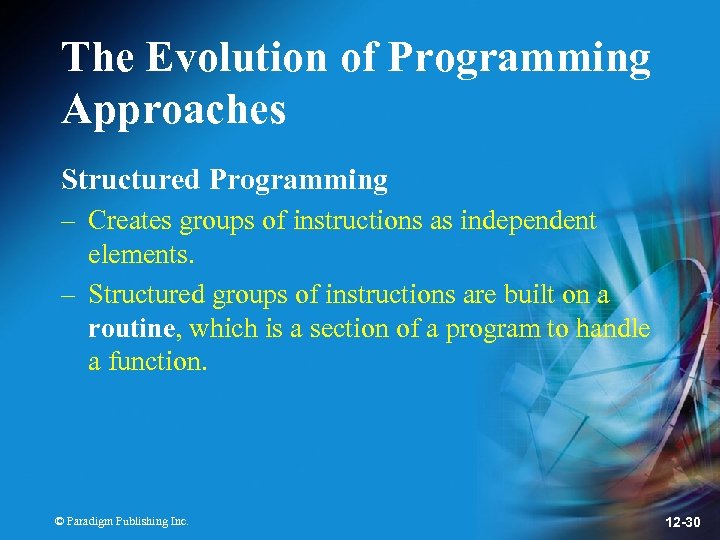 The Evolution of Programming Approaches

Structured Programming

– Creates groups of instructions as independent elements.

– Structured groups of instructions are built on a routine, which is a section of a program to handle a function.

© Paradigm Publishing Inc.

12-30